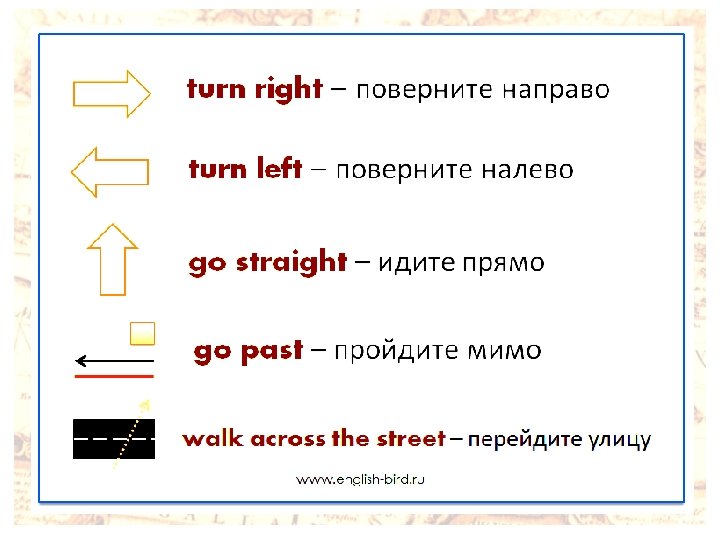 turn right – поверните направо

turn left – поверните налево

go straight – идите прямо

go past – пройдите мимо

walk across the street – перейдите улицу

www.english-bird.ru